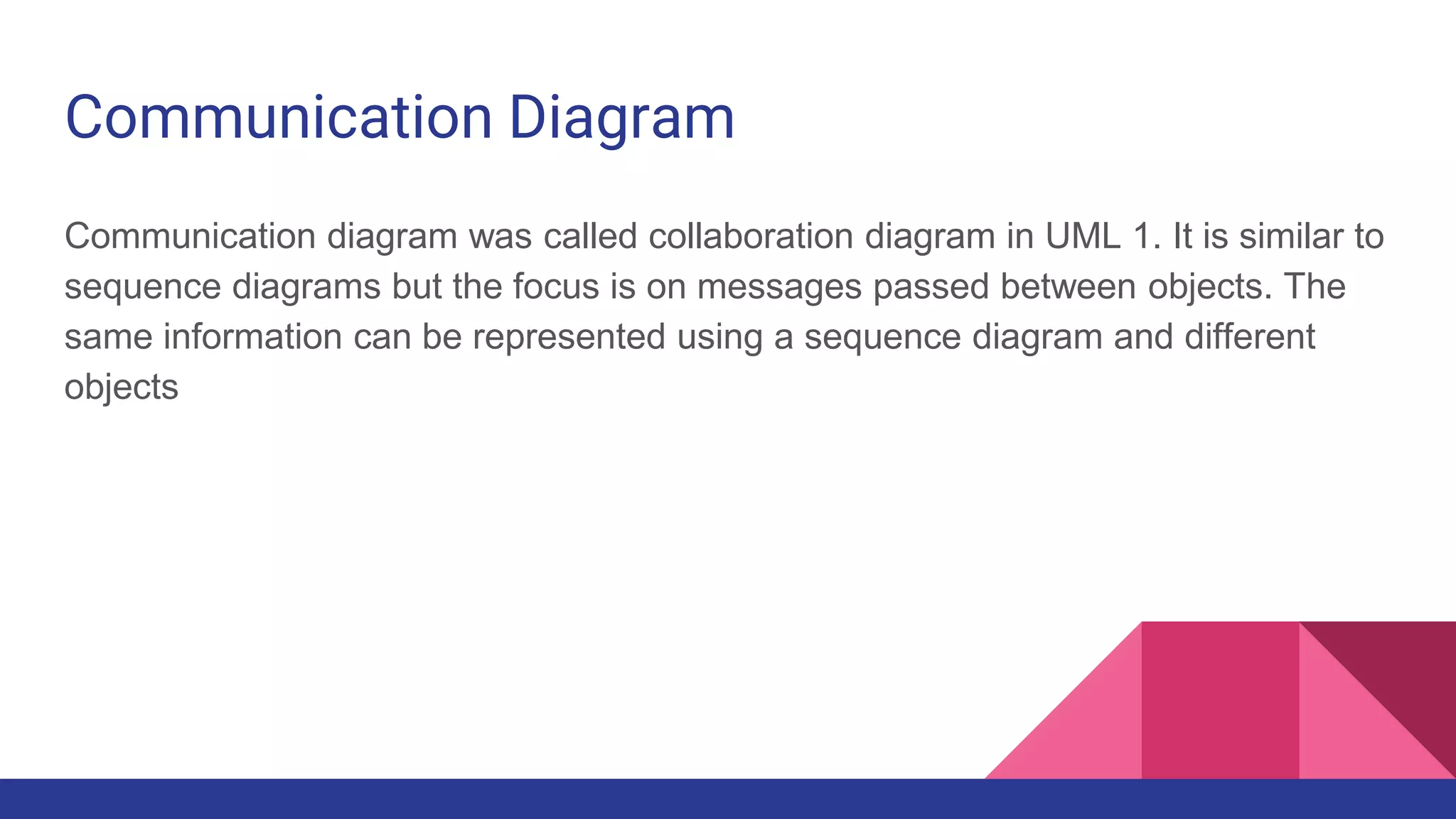 Communication Diagram

Communication diagram was called collaboration diagram in UML 1. It is similar to sequence diagrams but the focus is on messages passed between objects. The same information can be represented using a sequence diagram and different objects